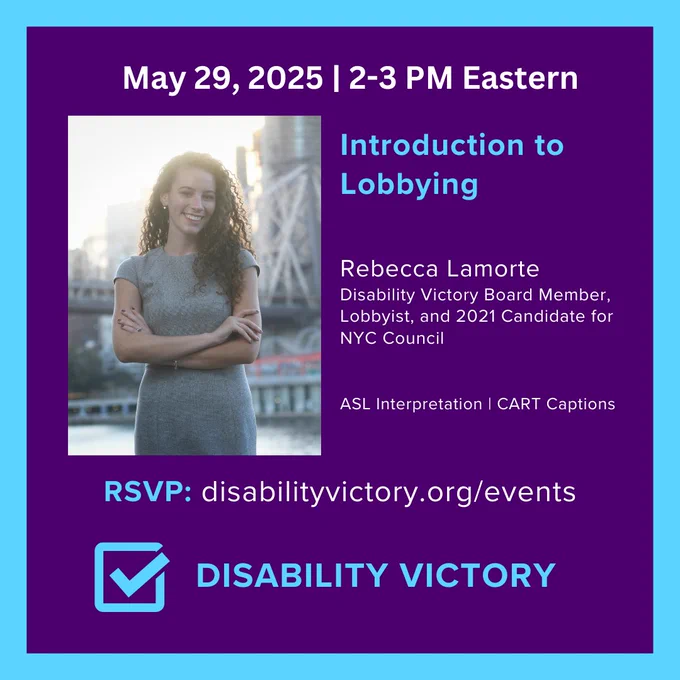 May 29, 2025 | 2-3 PM Eastern

Introduction to Lobbying

Rebecca Lamorte
Disability Victory Board Member, Lobbyist, and 2021 Candidate for NYC Council

ASL Interpretation | CART Captions

RSVP: disabilityvictory.org/events

DISABILITY VICTORY